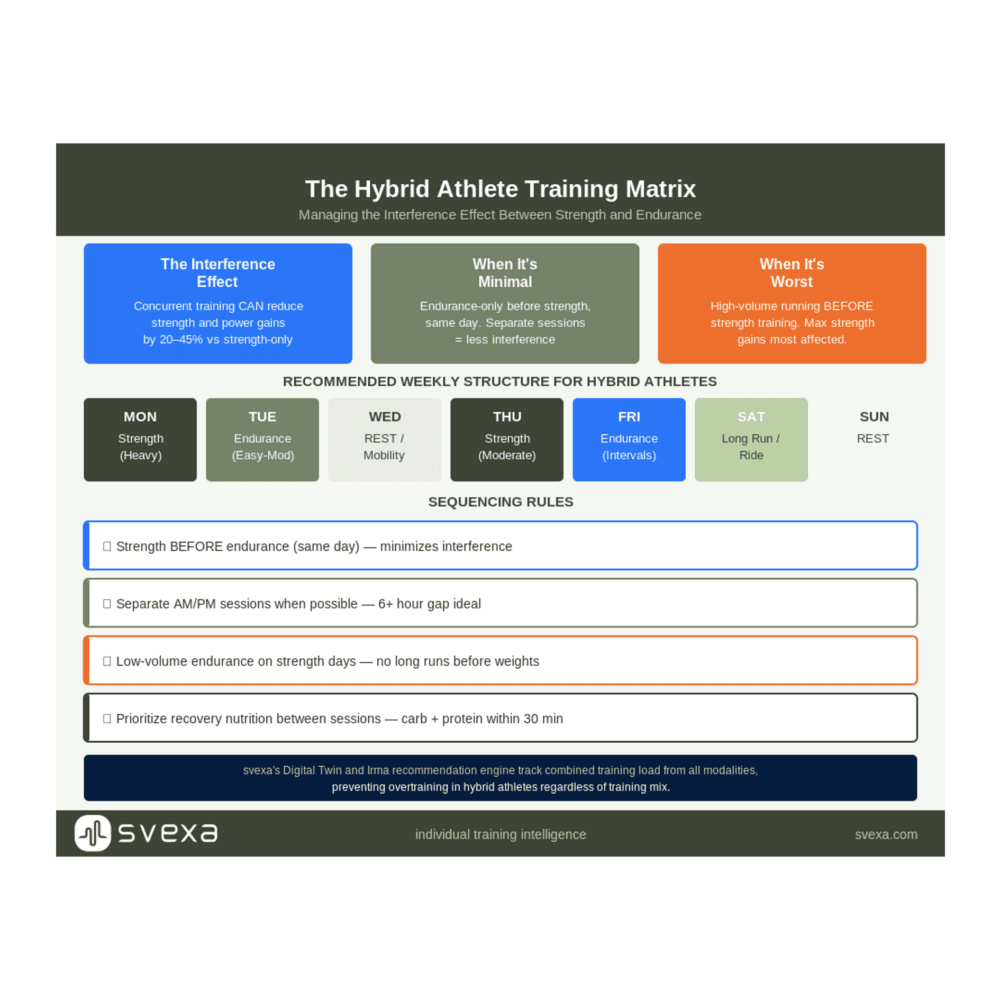 The Hybrid Athlete Training Matrix

Managing the Interference Effect Between Strength and Endurance

The Interference Effect

Concurrent training CAN reduce strength and power gains by 20–45% vs strength-only

When It's Minimal

Endurance-only before strength, same day. Separate sessions = less interference

When It's Worst

High-volume running BEFORE strength training. Max strength gains most affected.

RECOMMENDED WEEKLY STRUCTURE FOR HYBRID ATHLETES

MON
Strength (Heavy)

TUE
Endurance (Easy-Mod)

WED
REST / Mobility

THU
Strength (Moderate)

FRI
Endurance (Intervals)

SAT
Long Run / Ride

SUN
REST

SEQUENCING RULES

☐ Strength BEFORE endurance (same day) — minimizes interference

☐ Separate AM/PM sessions when possible — 6+ hour gap ideal

☐ Low-volume endurance on strength days — no long runs before weights

☐ Prioritize recovery nutrition between sessions — carb + protein within 30 min

svexa's Digital Twin and Irma recommendation engine track combined training load from all modalities, preventing overtraining in hybrid athletes regardless of training mix.

svexa

individual training intelligence

svexa.com